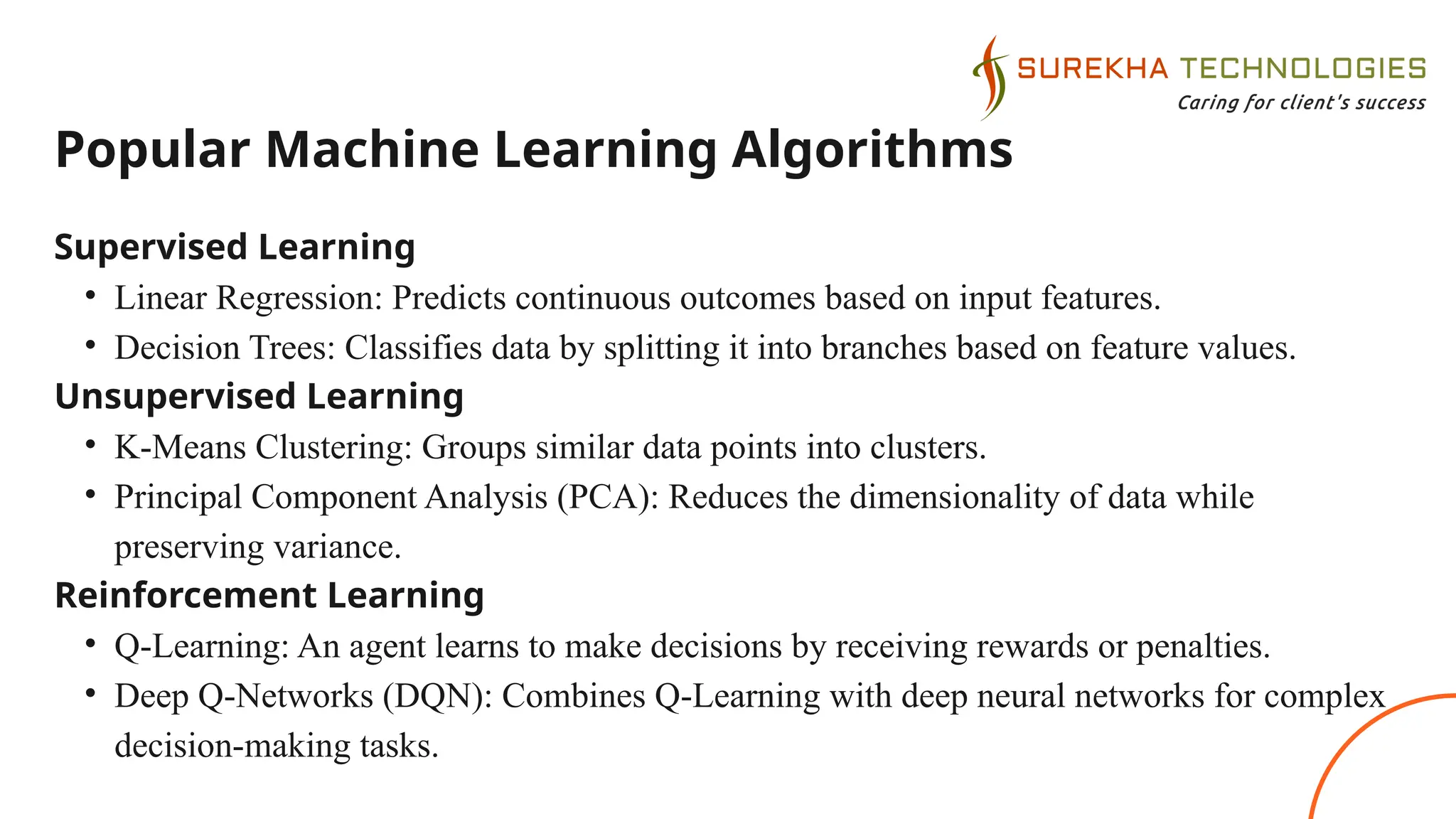 SUREKHA TECHNOLOGIES
Caring for client's success

Popular Machine Learning Algorithms

Supervised Learning
• Linear Regression: Predicts continuous outcomes based on input features.
• Decision Trees: Classifies data by splitting it into branches based on feature values.

Unsupervised Learning
• K-Means Clustering: Groups similar data points into clusters.
• Principal Component Analysis (PCA): Reduces the dimensionality of data while preserving variance.

Reinforcement Learning
• Q-Learning: An agent learns to make decisions by receiving rewards or penalties.
• Deep Q-Networks (DQN): Combines Q-Learning with deep neural networks for complex decision-making tasks.